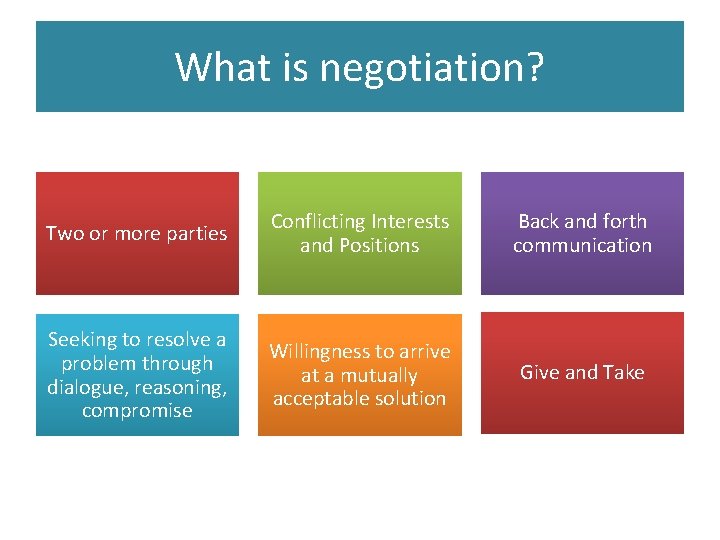 What is negotiation?

Two or more parties

Conflicting Interests and Positions

Back and forth communication

Seeking to resolve a problem through dialogue, reasoning, compromise

Willingness to arrive at a mutually acceptable solution

Give and Take